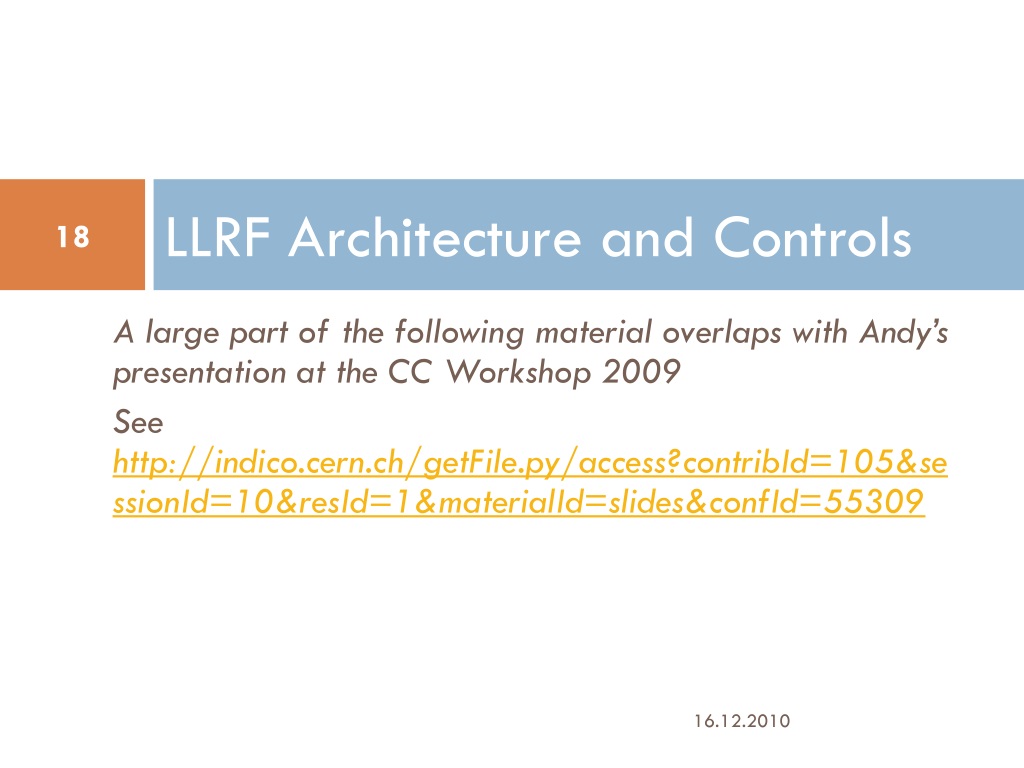 18

LLRF Architecture and Controls

A large part of the following material overlaps with Andy's presentation at the CC Workshop 2009

See http://indico.cern.ch/getFile.py/access?contribId=105&sessionId=10&resId=1&materialId=slides&confId=55309

16.12.2010